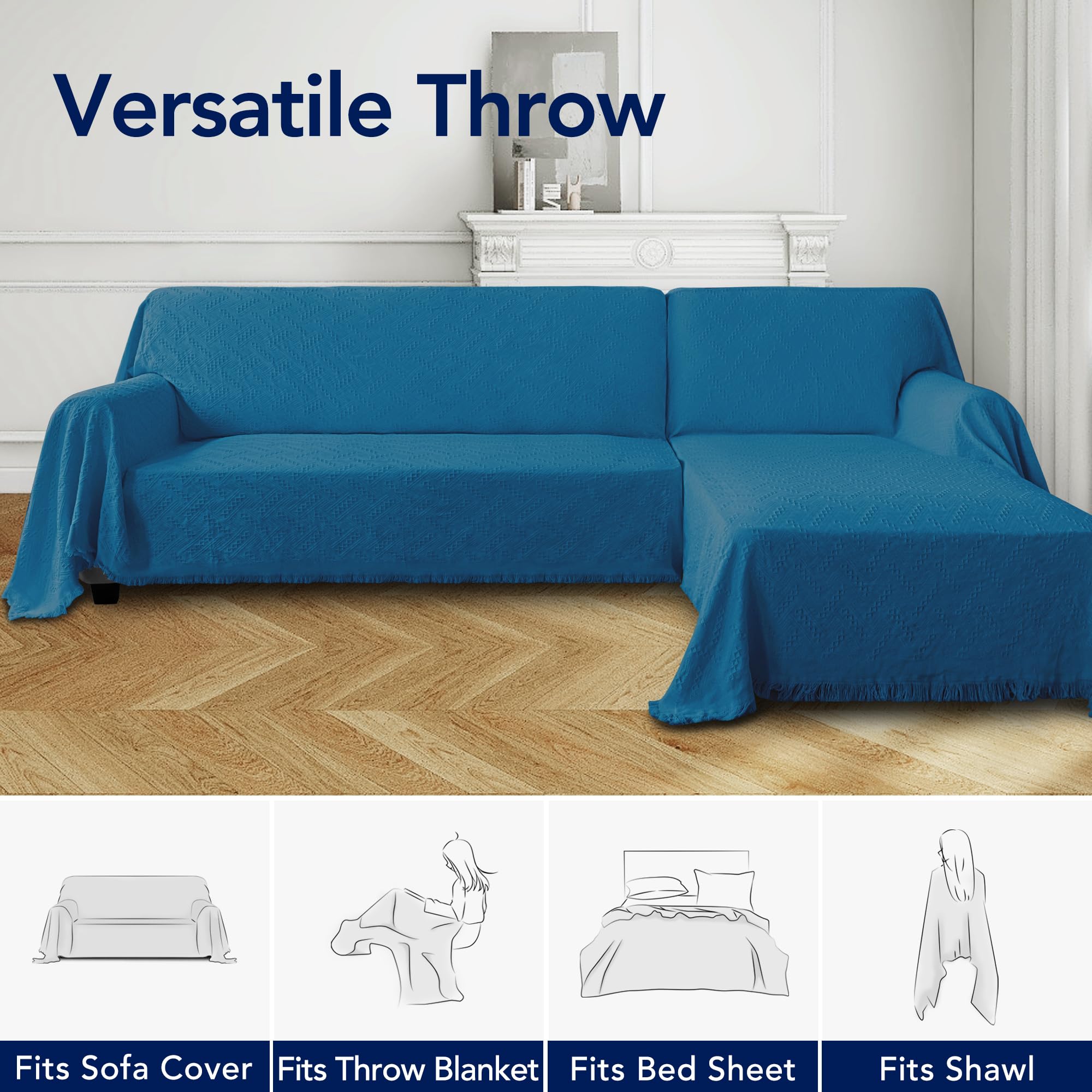 Versatile Throw

Fits Sofa Cover

Fits Throw Blanket

Fits Bed Sheet

Fits Shawl